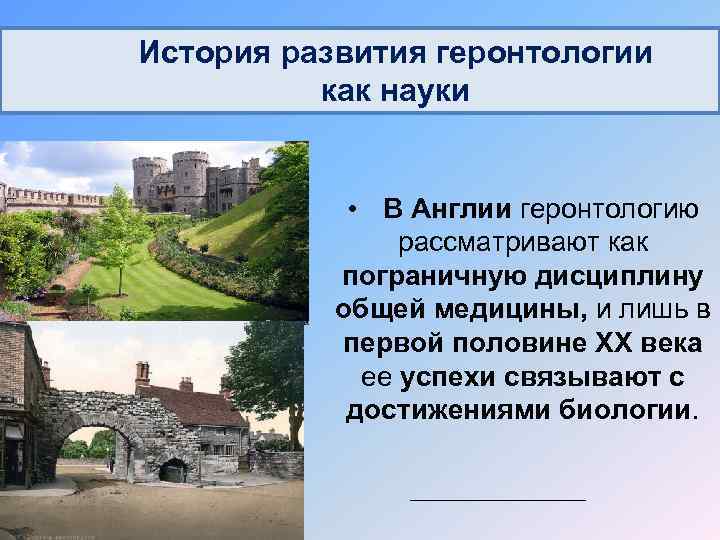 История развития геронтологии как науки

• В Англии геронтологию рассматривают как пограничную дисциплину общей медицины, и лишь в первой половине XX века ее успехи связывают с достижениями биологии.